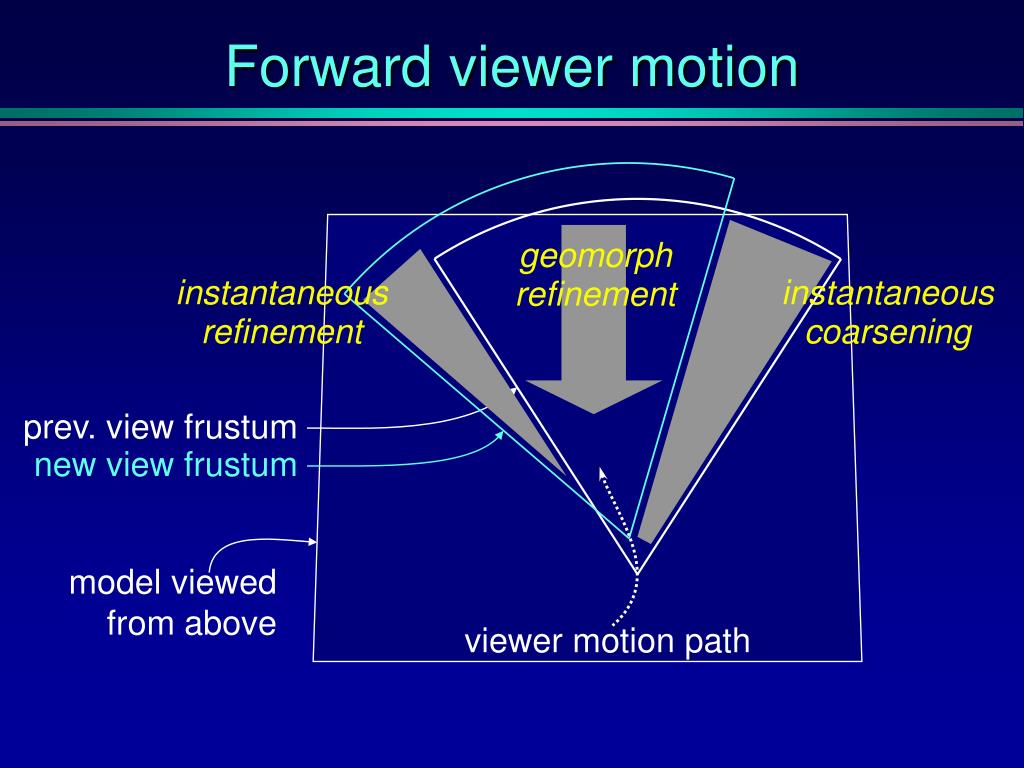 Forward viewer motion

instantaneous refinement

geomorph refinement

instantaneous coarsening

prev. view frustum

new view frustum

model viewed from above

viewer motion path